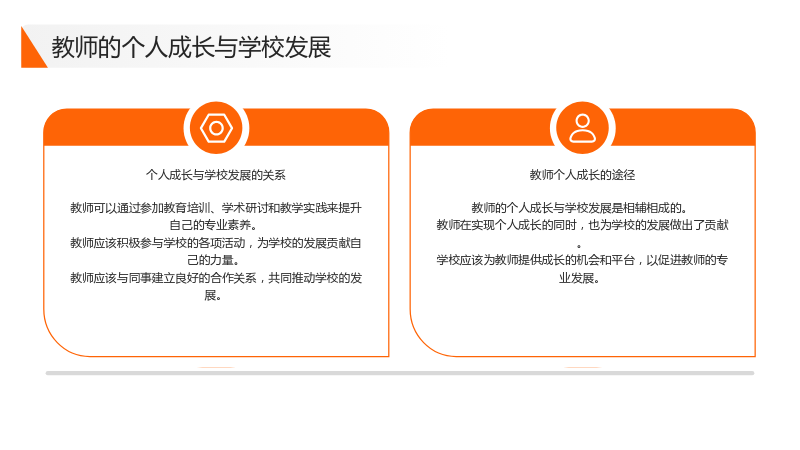 教师的个人成长与学校发展

个人成长与学校发展的关系

教师可以通过参加教育培训、学术研讨和教学实践来提升自己的专业素养。

教师应该积极参与学校的各项活动，为学校的发展贡献自己的力量。

教师应该与同事建立良好的合作关系，共同推动学校的发展。

教师个人成长的途径

教师的个人成长与学校发展是相辅相成的。

教师在实现个人成长的同时，也为学校的发展做出了贡献。

学校应该为教师提供成长的机会和平台，以促进教师的专业发展。